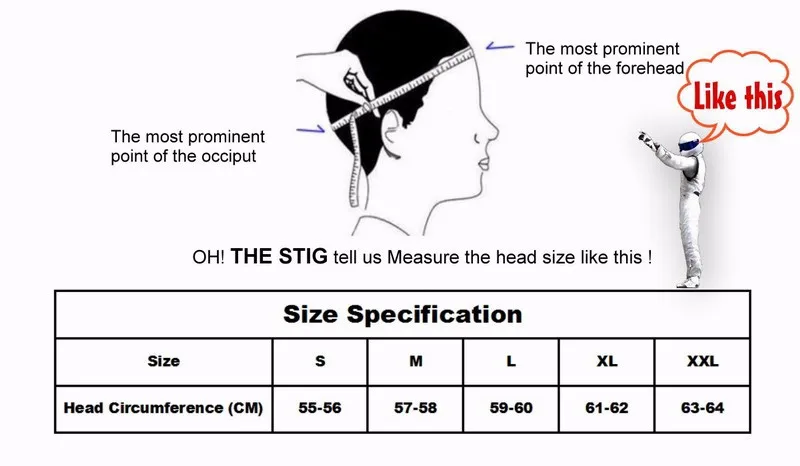 The most prominent point of the forehead

Like this

The most prominent point of the occiput

OH! THE STIG tell us Measure the head size like this !

Size Specification

| Size | S | M | L | XL | XXL |
|---|---|---|---|---|---|
| Head Circumference (CM) | 55-56 | 57-58 | 59-60 | 61-62 | 63-64 |